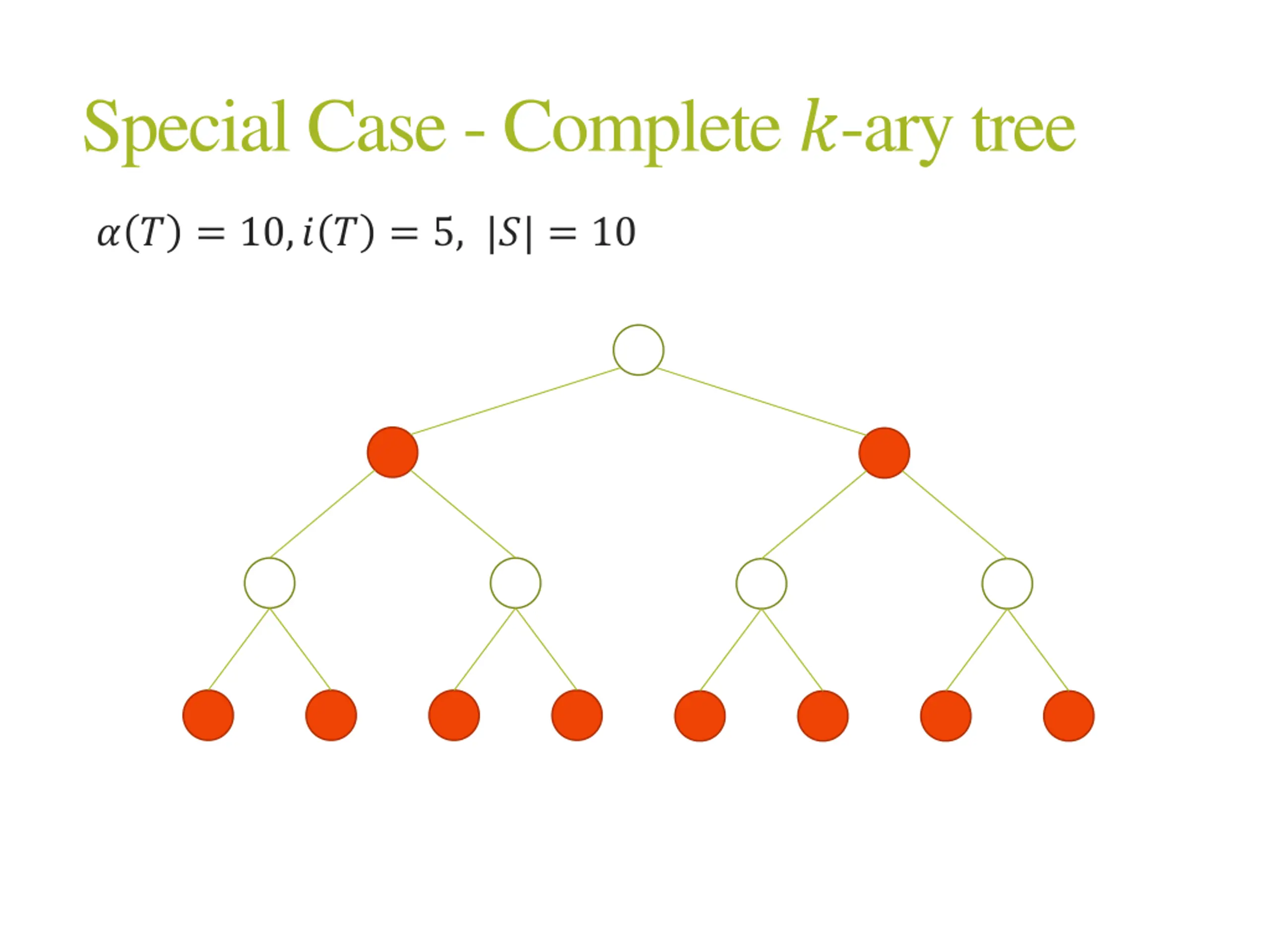 Special Case - Complete $k$-ary tree

$\alpha(T) = 10, i(T) = 5, \ |S| = 10$